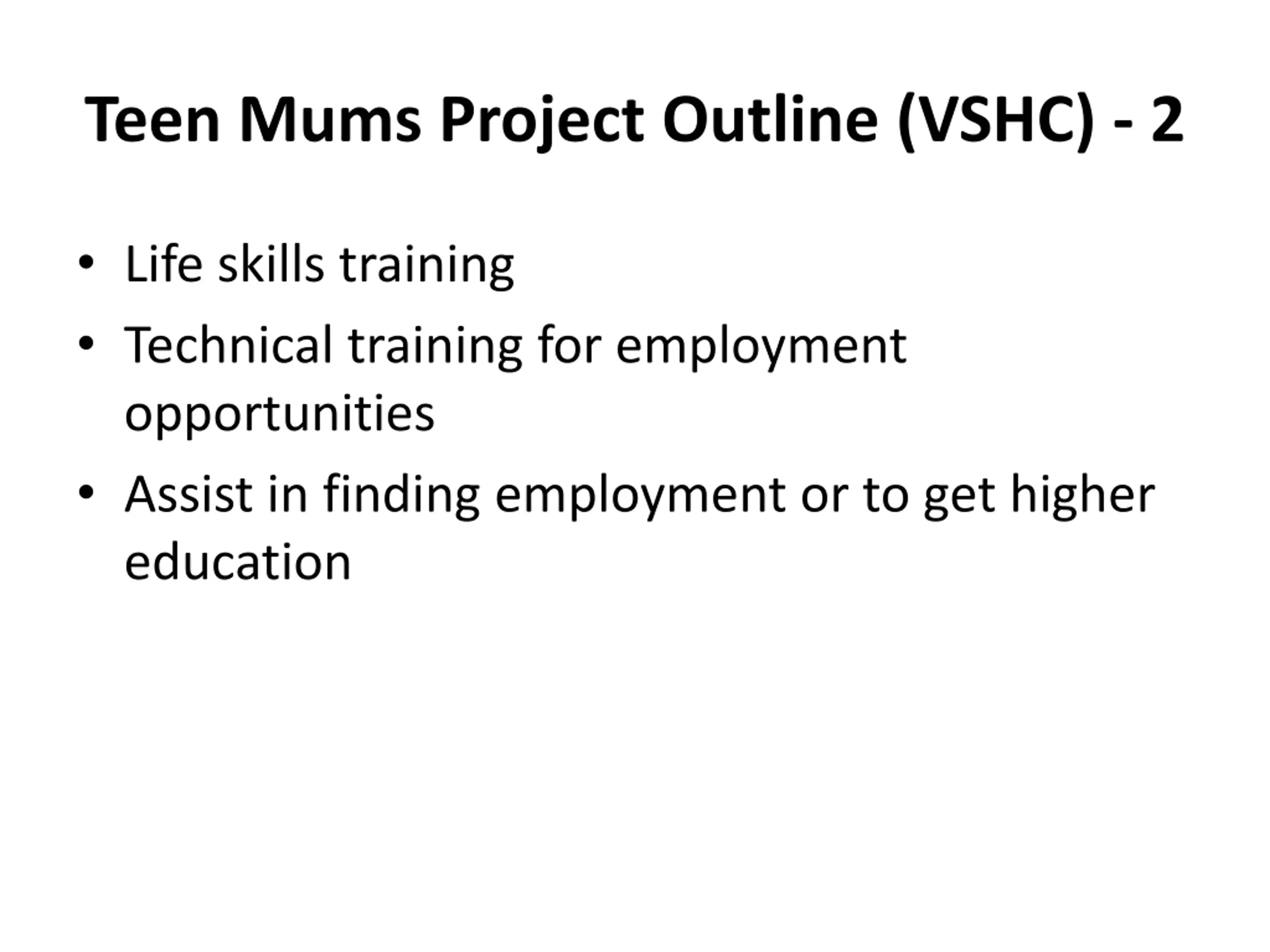 Teen Mums Project Outline (VSHC) - 2

• Life skills training
• Technical training for employment opportunities
• Assist in finding employment or to get higher education